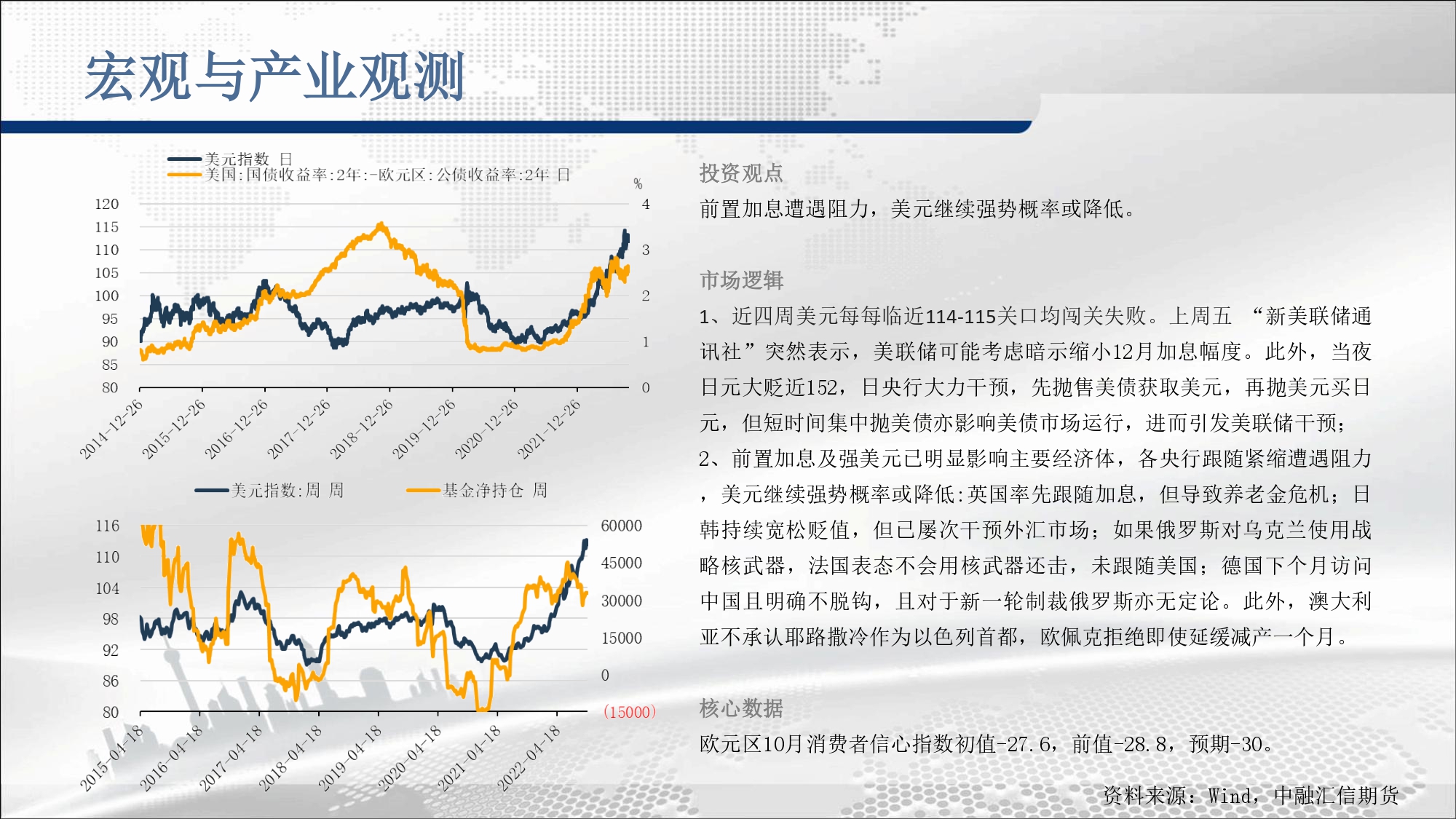 宏观与产业观测

美元指数 日
美国:国债收益率:2年:-欧元区:公债收益率:2年 日

%

120
115
110
105
100
95
90
85
80

4
3
2
1
0

2014-12-26
2015-12-26
2016-12-26
2017-12-26
2018-12-26
2019-12-26
2020-12-26
2021-12-26

美元指数:周 周
基金净持仓 周

116
110
104
98
92
86
80

60000
45000
30000
15000
0
(15000)

2015-04-18
2016-04-18
2017-04-18
2018-04-18
2019-04-18
2020-04-18
2021-04-18
2022-04-18

投资观点

前置加息遭遇阻力，美元继续强势概率或降低。

市场逻辑

1、近四周美元每每临近114-115关口均闯关失败。上周五 “新美联储通讯社”突然表示，美联储可能考虑暗示缩小12月加息幅度。此外，当夜日元大贬近152，日央行大力干预，先抛售美债获取美元，再抛美元买日元，但短时间集中抛美债亦影响美债市场运行，进而引发美联储干预；
2、前置加息及强美元已明显影响主要经济体，各央行跟随紧缩遭遇阻力，美元继续强势概率或降低:英国率先跟随加息，但导致养老金危机；日韩持续宽松贬值，但已屡次干预外汇市场；如果俄罗斯对乌克兰使用战略核武器，法国表态不会用核武器还击，未跟随美国；德国下个月访问中国且明确不脱钩，且对于新一轮制裁俄罗斯亦无定论。此外，澳大利亚不承认耶路撒冷作为以色列首都，欧佩克拒绝即使延缓减产一个月。

核心数据

欧元区10月消费者信心指数初值-27.6，前值-28.8，预期-30。

资料来源：Wind，中融汇信期货